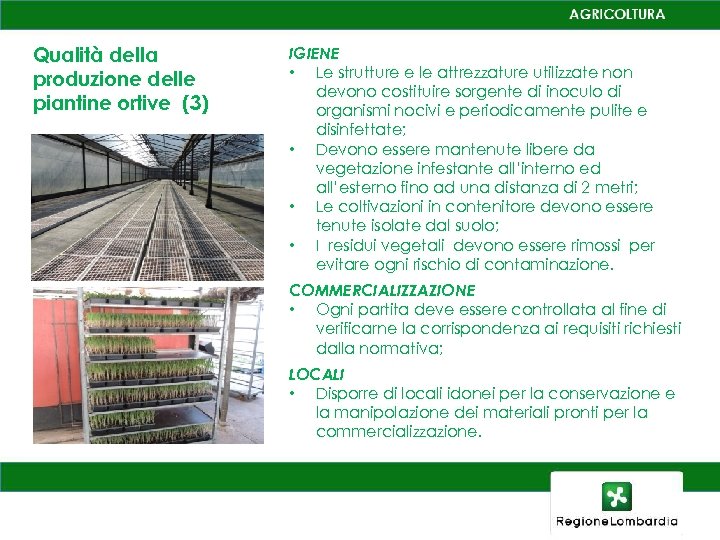 AGRICOLTURA

Qualità della produzione delle piantine ortive (3)

IGIENE
• Le strutture e le attrezzature utilizzate non devono costituire sorgente di inoculo di organismi nocivi e periodicamente pulite e disinfettate;
• Devono essere mantenute libere da vegetazione infestante all'interno ed all'esterno fino ad una distanza di 2 metri;
• Le coltivazioni in contenitore devono essere tenute isolate dal suolo;
• I residui vegetali devono essere rimossi per evitare ogni rischio di contaminazione.

COMMERCIALIZZAZIONE
• Ogni partita deve essere controllata al fine di verificarne la corrispondenza ai requisiti richiesti dalla normativa;

LOCALI
• Disporre di locali idonei per la conservazione e la manipolazione dei materiali pronti per la commercializzazione.

RegioneLombardia